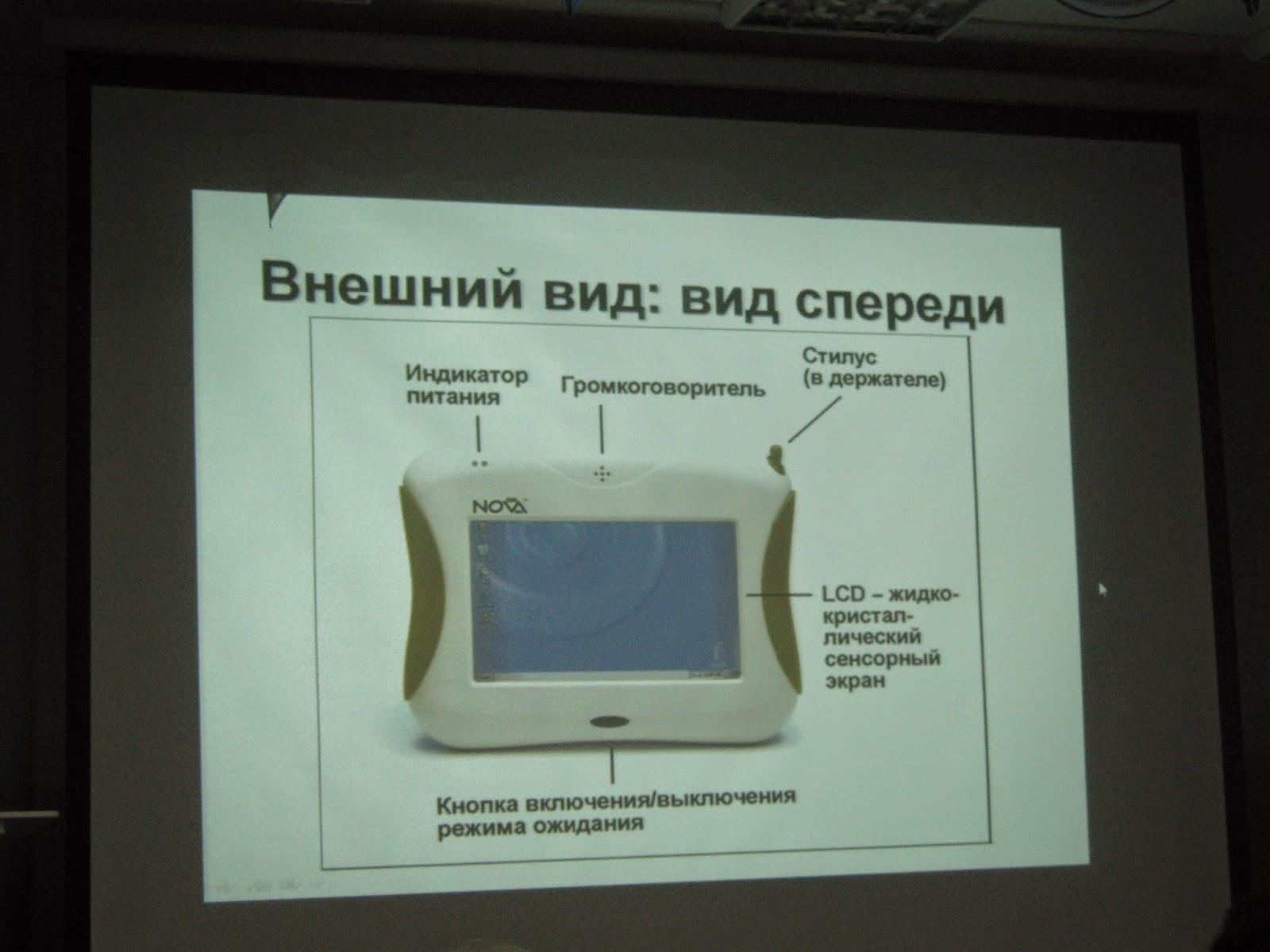 Внешний вид: вид спереди

Индикатор питания

Громкоговоритель

Стилус (в держателе)

NOVA

LCD – жидкокристаллический сенсорный экран

Кнопка включения/выключения режима ожидания